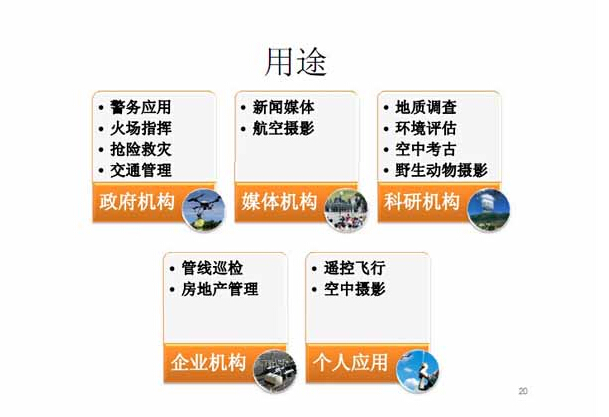 用途

• 警务应用
• 火场指挥
• 抢险救灾
• 交通管理

政府机构

• 新闻媒体
• 航空摄影

媒体机构

• 地质调查
• 环境评估
• 空中考古
• 野生动物摄影

科研机构

• 管线巡检
• 房地产管理

企业机构

• 遥控飞行
• 空中摄影

个人应用

20